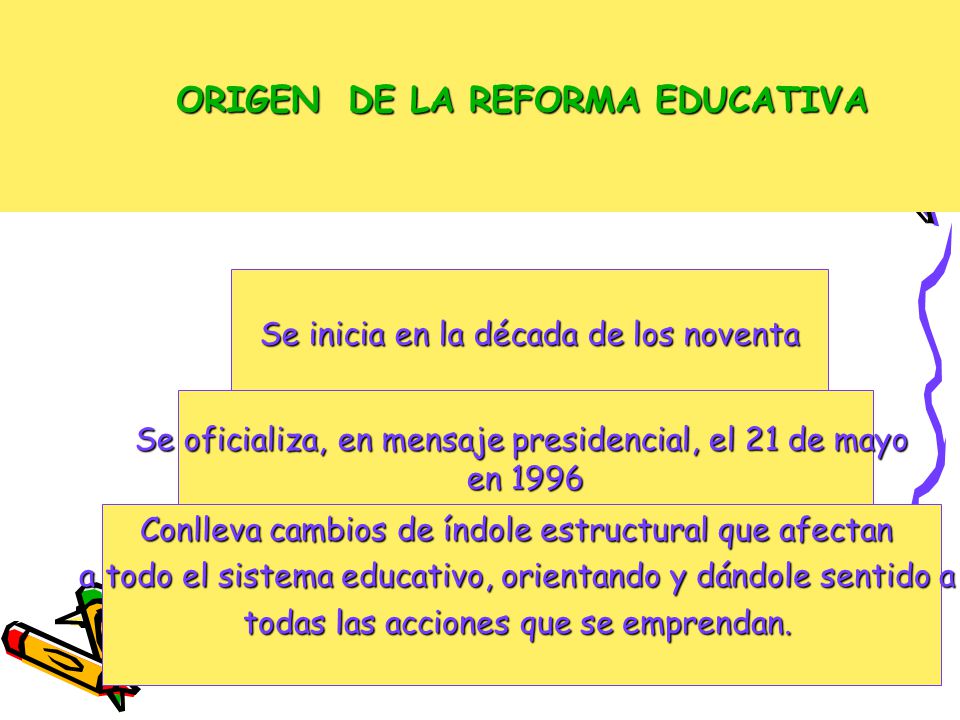 ORIGEN DE LA REFORMA EDUCATIVA

Se inicia en la década de los noventa

Se oficializa, en mensaje presidencial, el 21 de mayo en 1996

Conlleva cambios de índole estructural que afectan a todo el sistema educativo, orientando y dándole sentido a todas las acciones que se emprendan.